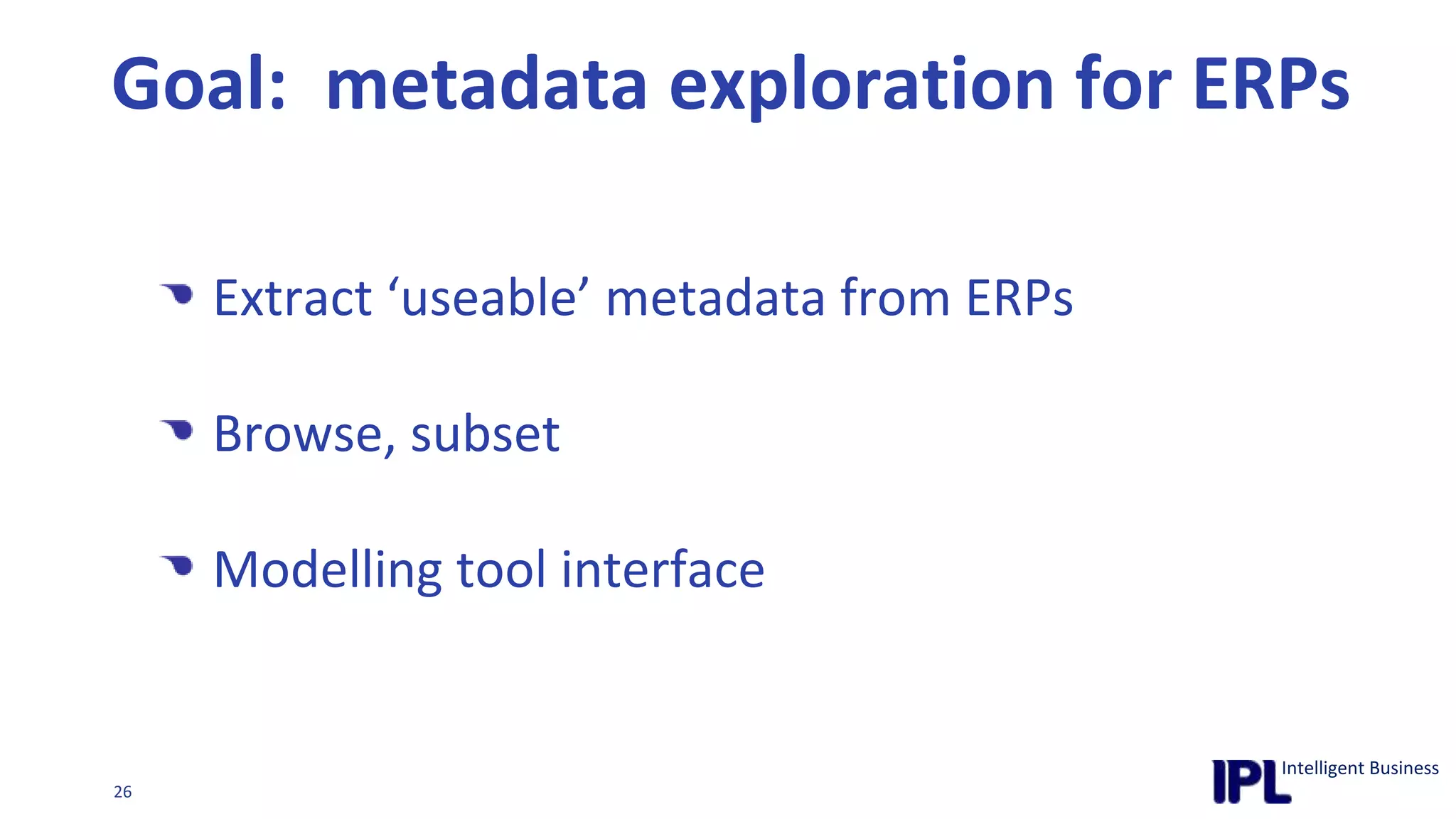 Goal: metadata exploration for ERPs

Extract ‘useable’ metadata from ERPs

Browse, subset

Modelling tool interface

26

IPL Intelligent Business